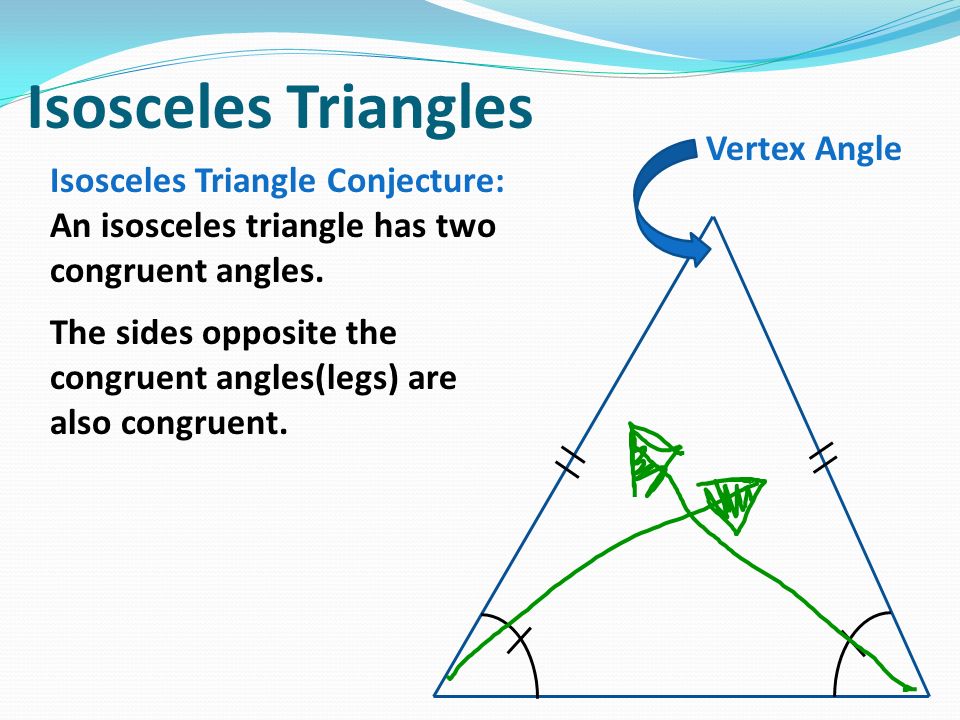 Isosceles Triangles

Isosceles Triangle Conjecture:
An isosceles triangle has two congruent angles.

The sides opposite the congruent angles(legs) are also congruent.

Vertex Angle